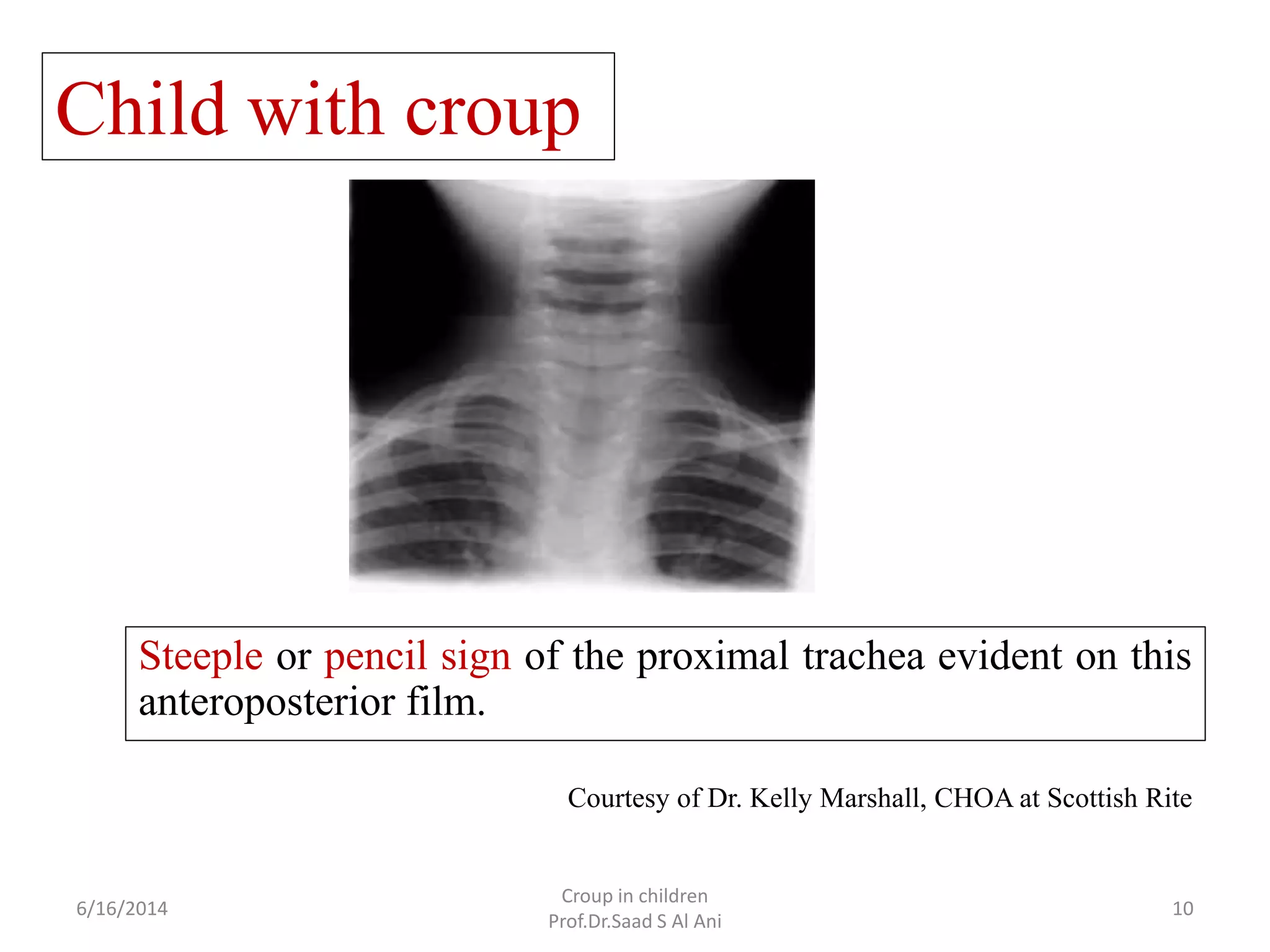 Child with croup

Steeple or pencil sign of the proximal trachea evident on this anteroposterior film.

Courtesy of Dr. Kelly Marshall, CHOA at Scottish Rite

6/16/2014

Croup in children
Prof.Dr.Saad S Al Ani

10